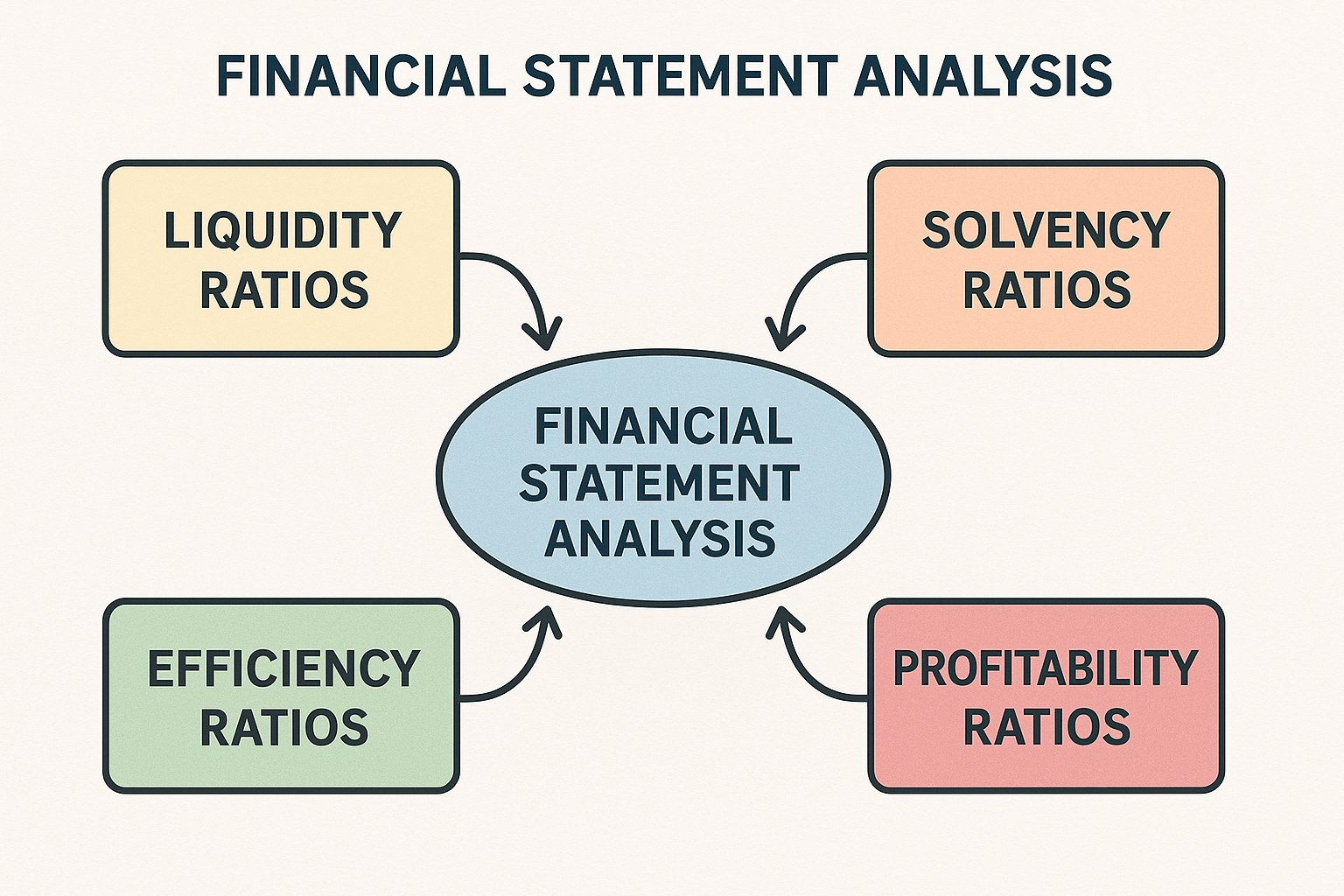 FINANCIAL STATEMENT ANALYSIS

LIQUIDITY RATIOS

SOLVENCY RATIOS

FINANCIAL STATEMENT ANALYSIS

EFFICIENCY RATIOS

PROFITABILITY RATIOS